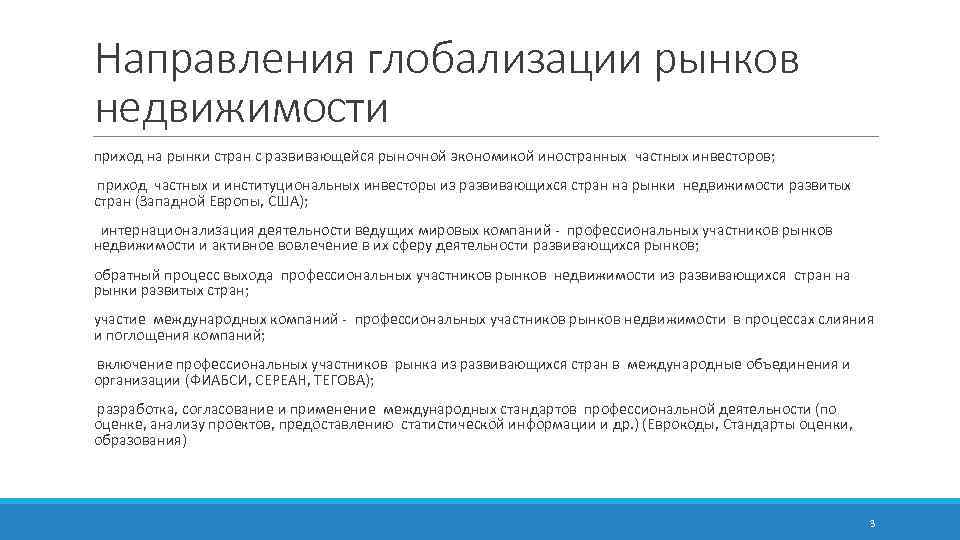 Направления глобализации рынков недвижимости

приход на рынки стран с развивающейся рыночной экономикой иностранных частных инвесторов;

приход частных и институциональных инвесторы из развивающихся стран на рынки недвижимости развитых стран (Западной Европы, США);

интернационализация деятельности ведущих мировых компаний - профессиональных участников рынков недвижимости и активное вовлечение в их сферу деятельности развивающихся рынков;

обратный процесс выхода профессиональных участников рынков недвижимости из развивающихся стран на рынки развитых стран;

участие международных компаний - профессиональных участников рынков недвижимости в процессах слияния и поглощения компаний;

включение профессиональных участников рынка из развивающихся стран в международные объединения и организации (ФИАБСИ, СЕРЕАН, ТЕГОВА);

разработка, согласование и применение международных стандартов профессиональной деятельности (по оценке, анализу проектов, предоставлению статистической информации и др.) (Еврокоды, Стандарты оценки, образования)

3